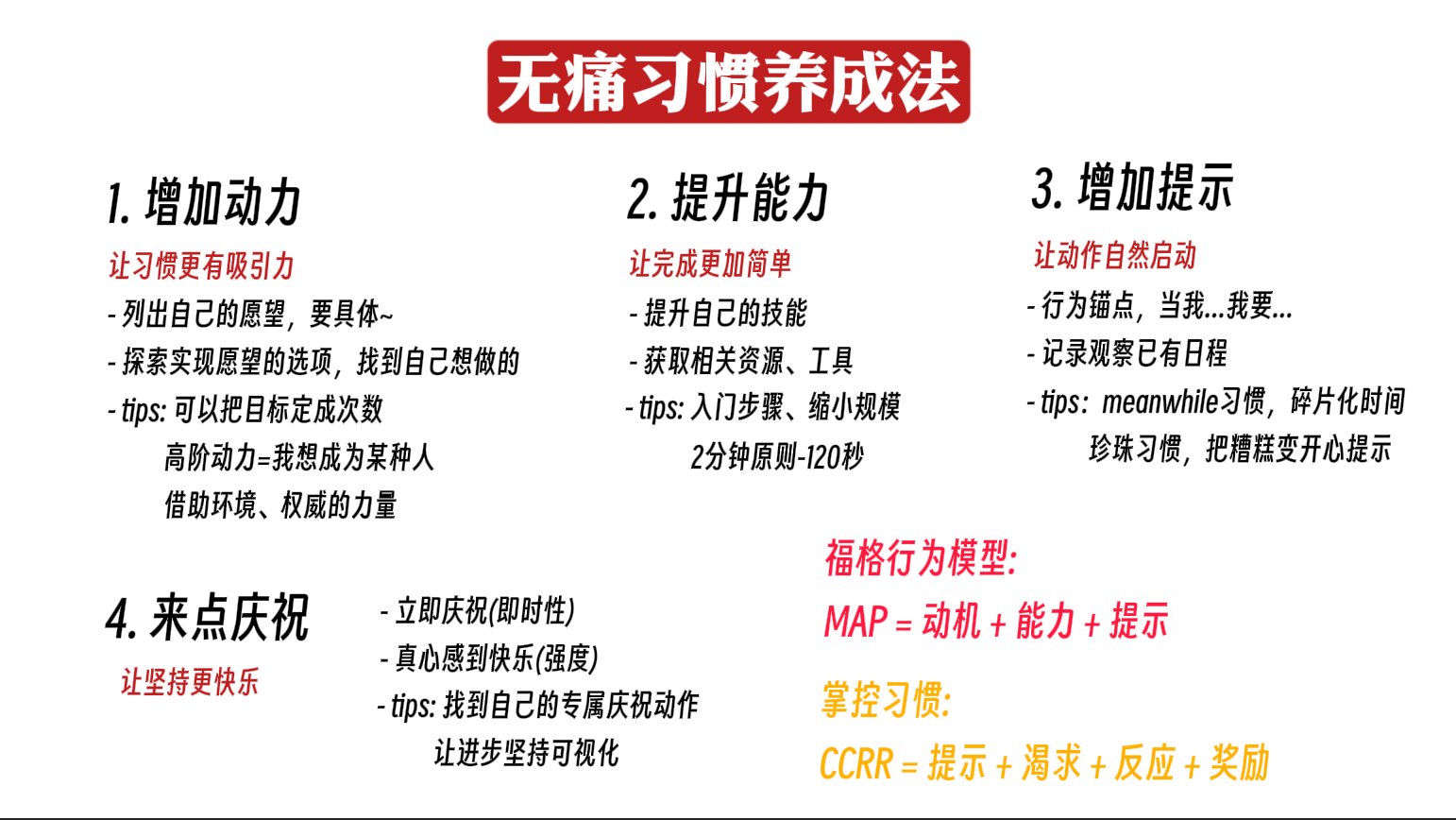 无痛习惯养成法

1. 增加动力

让习惯更有吸引力

- 列出自己的愿望，要具体~

- 探索实现愿望的选项，找到自己想做的

- tips: 可以把目标定成次数

高阶动力=我想成为某种人

借助环境、权威的力量

2. 提升能力

让完成更加简单

- 提升自己的技能

- 获取相关资源、工具

- tips: 入门步骤、缩小规模

2分钟原则-120秒

3. 增加提示

让动作自然启动

- 行为锚点，当我...我要...

- 记录观察已有日程

- tips: meanwhile习惯，碎片化时间

珍珠习惯，把糟糕变开心提示

4. 来点庆祝

让坚持更快乐

- 立即庆祝(即时性)

- 真心感到快乐(强度)

- tips: 找到自己的专属庆祝动作

让进步坚持可视化

福格行为模型:

MAP = 动机 + 能力 + 提示

掌控习惯:

CCRR = 提示 + 渴求 + 反应 + 奖励